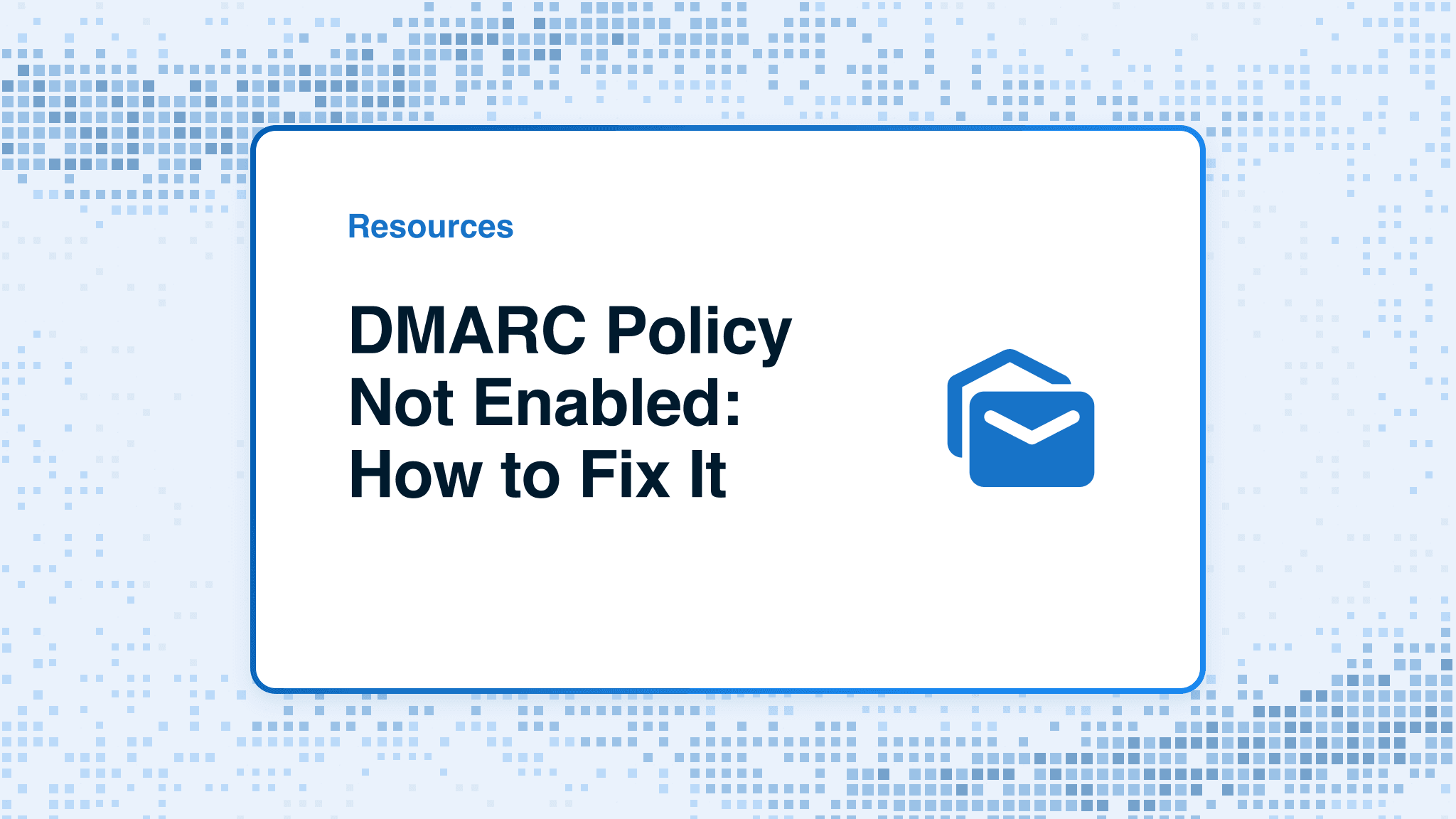 Resources

DMARC Policy Not Enabled: How to Fix It